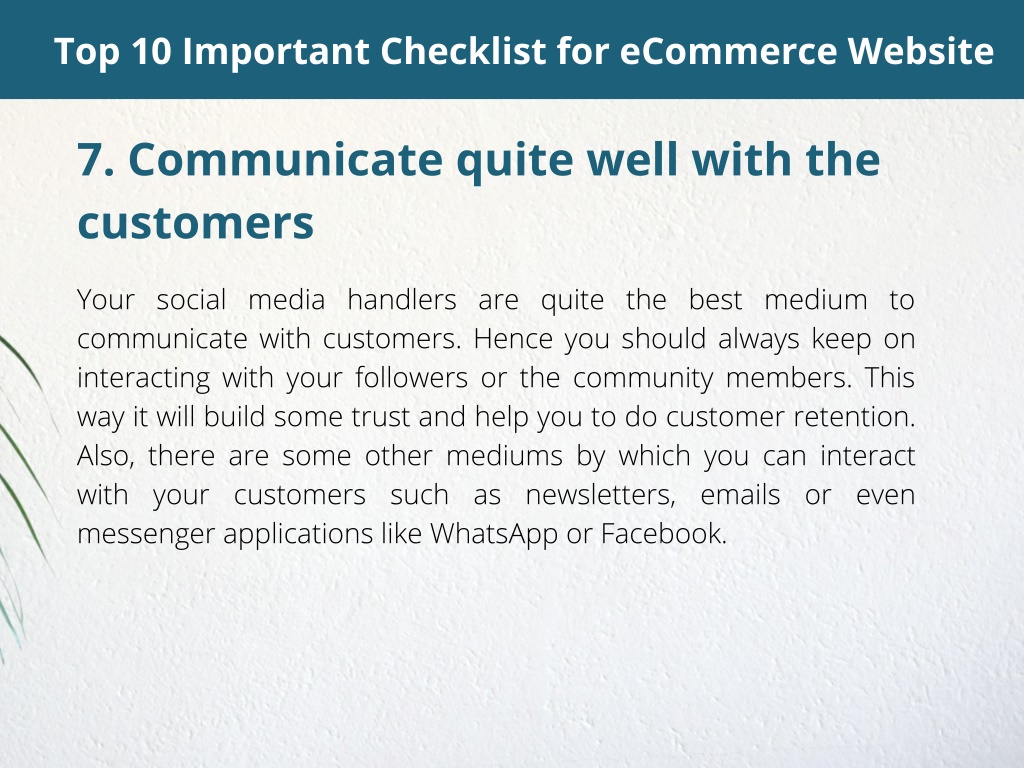 Top 10 Important Checklist for eCommerce Website

7. Communicate quite well with the customers

Your social media handlers are quite the best medium to communicate with customers. Hence you should always keep on interacting with your followers or the community members. This way it will build some trust and help you to do customer retention. Also, there are some other mediums by which you can interact with your customers such as newsletters, emails or even messenger applications like WhatsApp or Facebook.